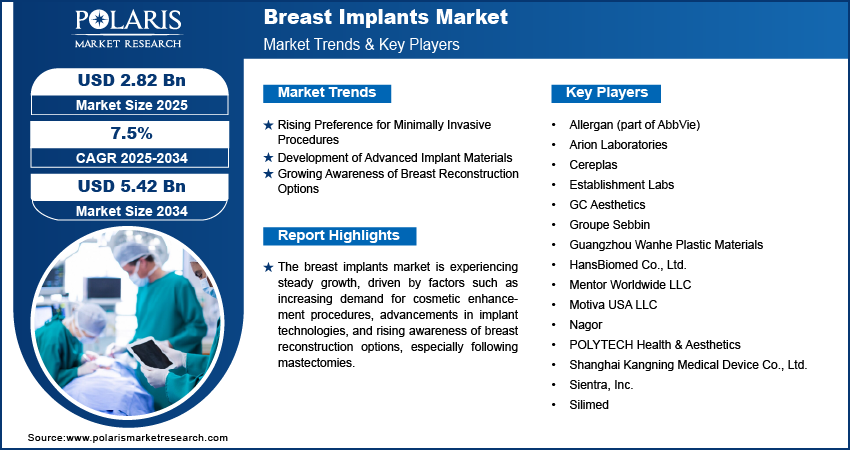 POLARIS
MARKET RESEARCH

Breast Implants Market
Market Trends & Key Players

USD 2.82 Bn
Market Size 2025

7.5%
CAGR 2025-2034

USD 5.42 Bn
Market Size 2034

Market Trends

★ Rising Preference for Minimally Invasive Procedures
★ Development of Advanced Implant Materials
★ Growing Awareness of Breast Reconstruction Options

Report Highlights

★ The breast implants market is experiencing steady growth, driven by factors such as increasing demand for cosmetic enhancement procedures, advancements in implant technologies, and rising awareness of breast reconstruction options, especially following mastectomies.

Key Players

• Allergan (part of AbbVie)
• Arion Laboratories
• Cereplas
• Establishment Labs
• GC Aesthetics
• Groupe Sebbin
• Guangzhou Wanhe Plastic Materials
• HansBiomed Co., Ltd.
• Mentor Worldwide LLC
• Motiva USA LLC
• Nagor
• POLYTECH Health & Aesthetics
• Shanghai Kangning Medical Device Co., Ltd.
• Sientra, Inc.
• Silimed

Source:www.polarismarketresearch.com